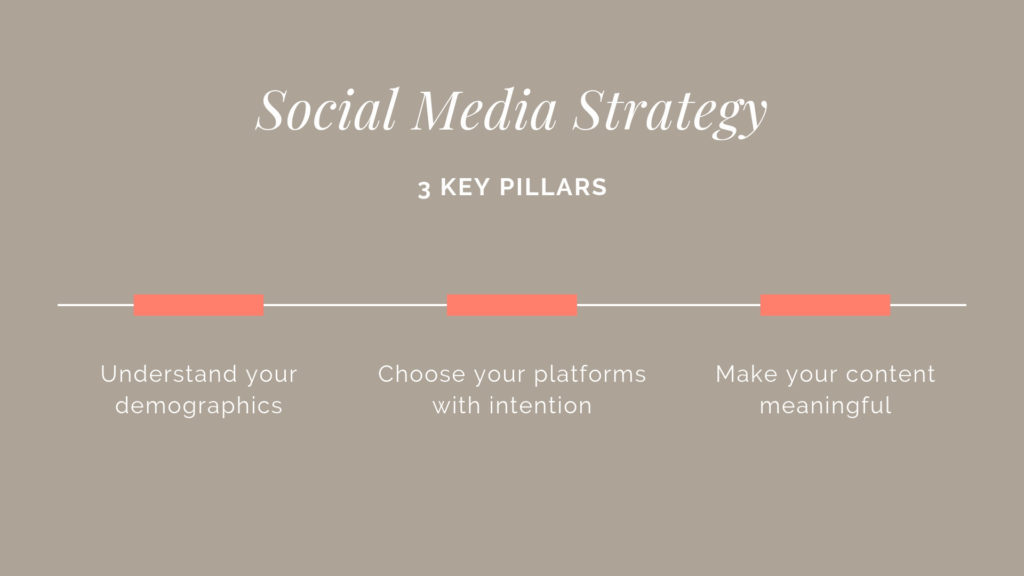 Social Media Strategy

3 KEY PILLARS

Understand your demographics

Choose your platforms with intention

Make your content meaningful